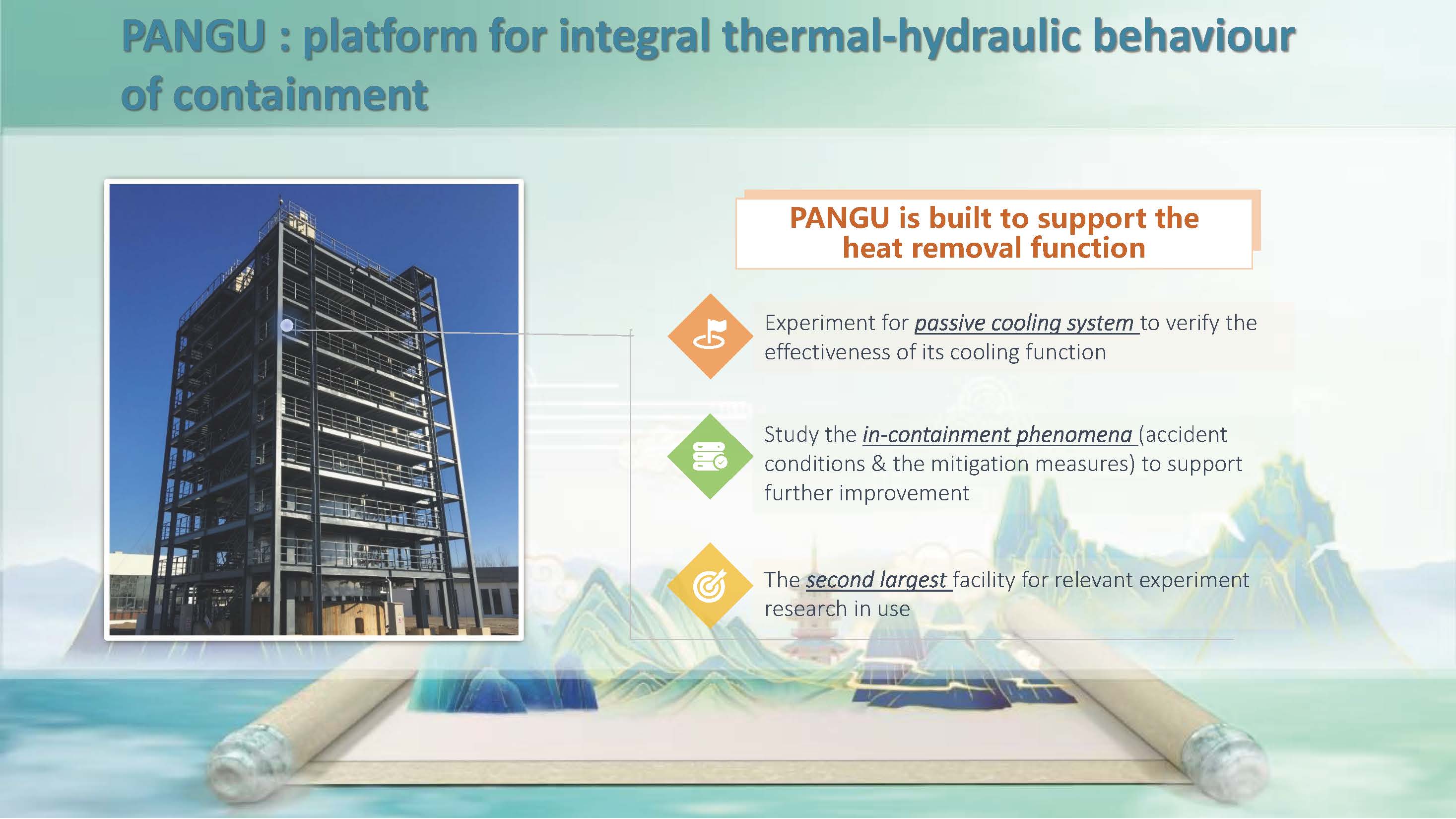 PANGU : platform for integral thermal-hydraulic behaviour of containment

PANGU is built to support the heat removal function

Experiment for passive cooling system to verify the effectiveness of its cooling function

Study the in-containment phenomena (accident conditions & the mitigation measures) to support further improvement

The second largest facility for relevant experiment research in use